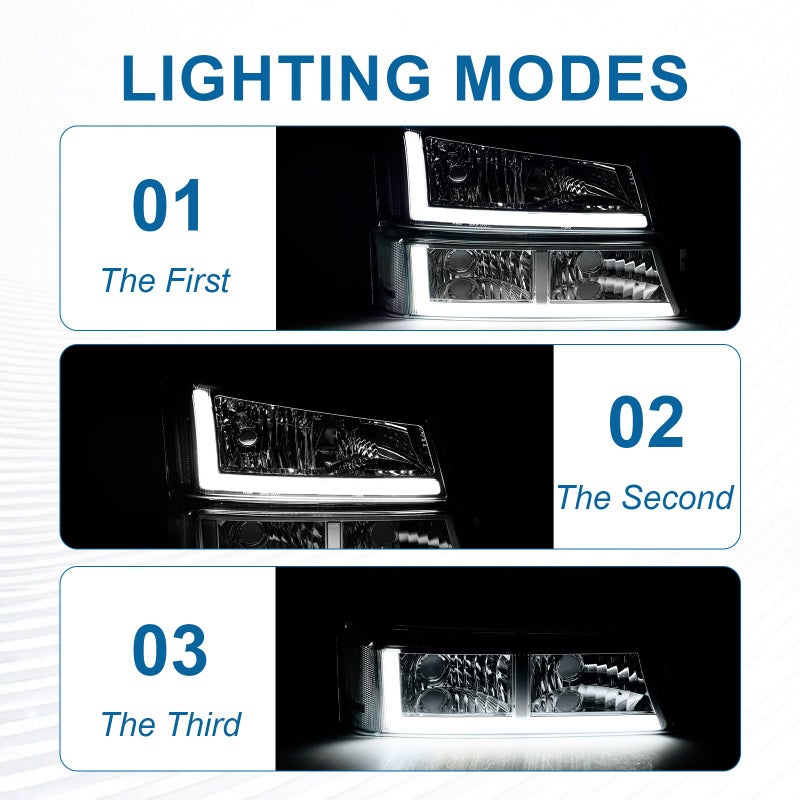 LIGHTING MODES

01
The First

02
The Second

03
The Third